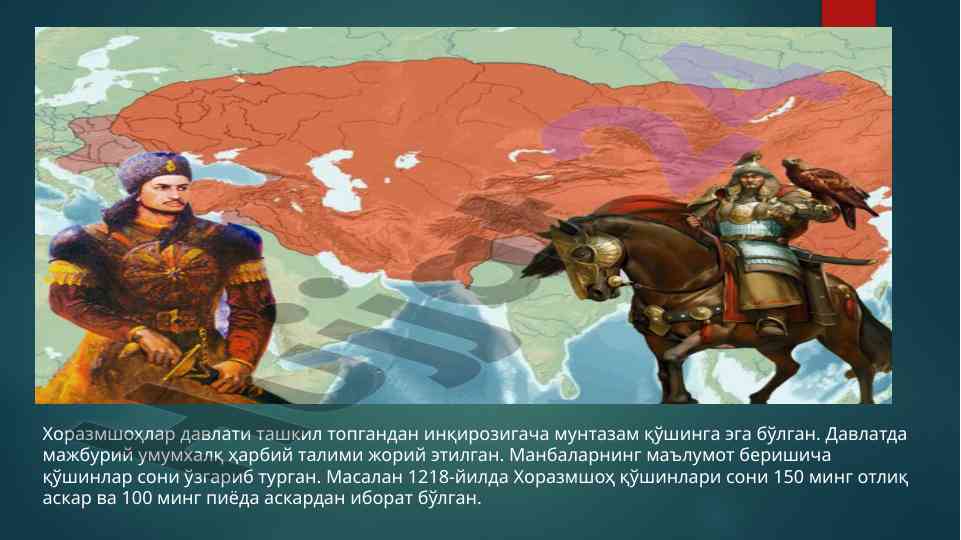 Хоразмшоҳлар давлати ташкил топгандан инқирозигача мунтазам қўшинга эга бўлган. Давлатда мажбурий умумхалқ ҳарбий талими жорий этилган. Манбаларнинг маълумот беришича қўшинлар сони ўзгариб турган. Масалан 1218-йилда Хоразмшоҳ қўшинлари сони 150 минг отлиқ аскар ва 100 минг пиёда аскардан иборат бўлган.